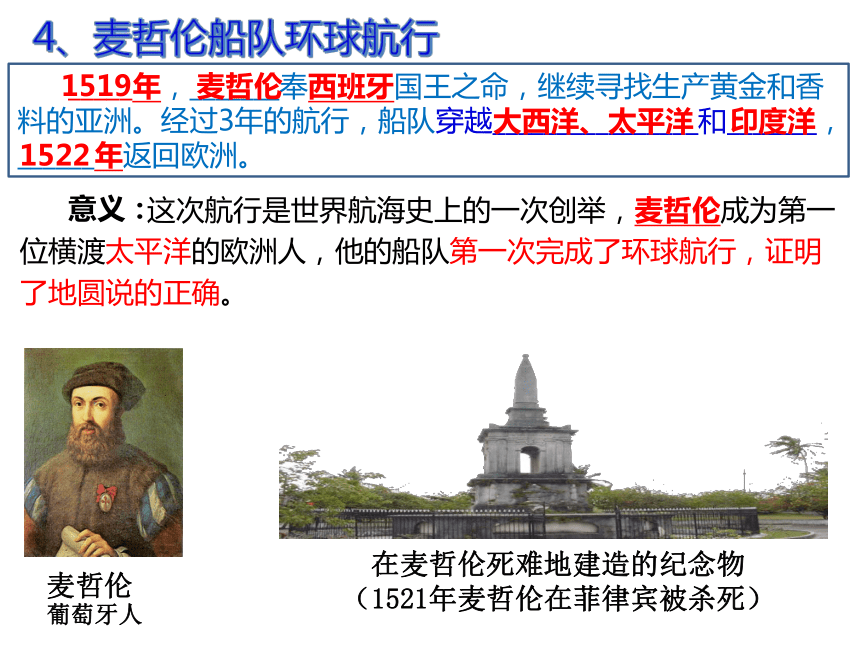 4、麦哲伦船队环球航行

1519年，麦哲伦奉西班牙国王之命，继续寻找生产黄金和香料的亚洲。经过3年的航行，船队穿越大西洋、太平洋和印度洋，1522年返回欧洲。

意义：这次航行是世界航海史上的一次创举，麦哲伦成为第一位横渡太平洋的欧洲人，他的船队第一次完成了环球航行，证明了地圆说的正确。

麦哲伦
葡萄牙人

在麦哲伦死难地建造的纪念物
（1521年麦哲伦在菲律宾被杀死）